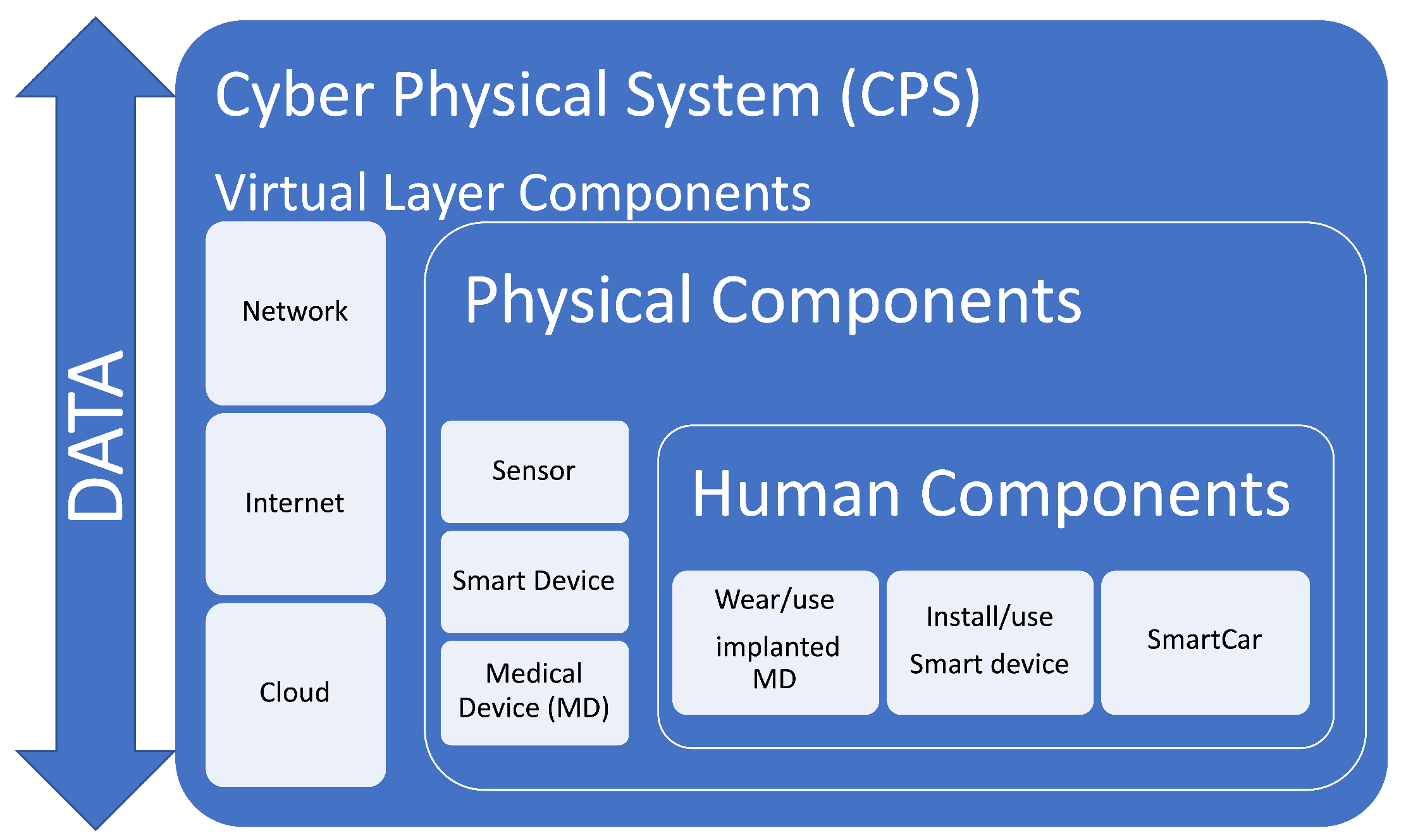 DATA

Cyber Physical System (CPS)

Virtual Layer Components

Network

Internet

Cloud

Physical Components

Sensor

Smart Device

Medical Device (MD)

Human Components

Wear/use implanted MD

Install/use Smart device

SmartCar